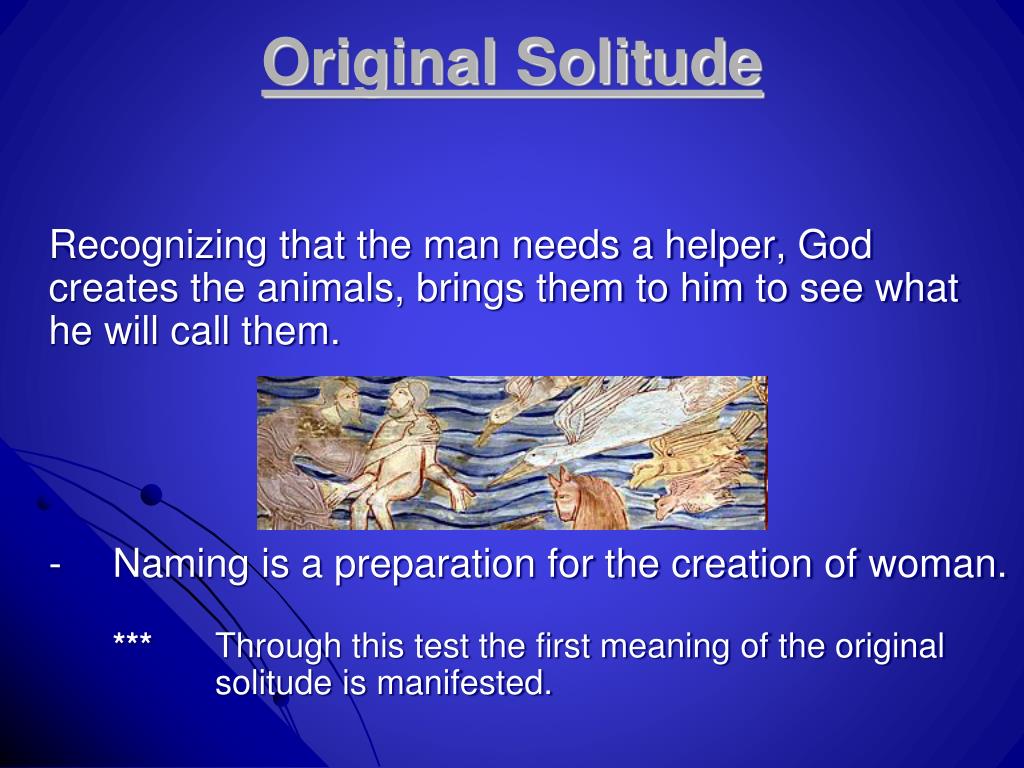 Original Solitude

Recognizing that the man needs a helper, God creates the animals, brings them to him to see what he will call them.

- Naming is a preparation for the creation of woman.

*** Through this test the first meaning of the original solitude is manifested.